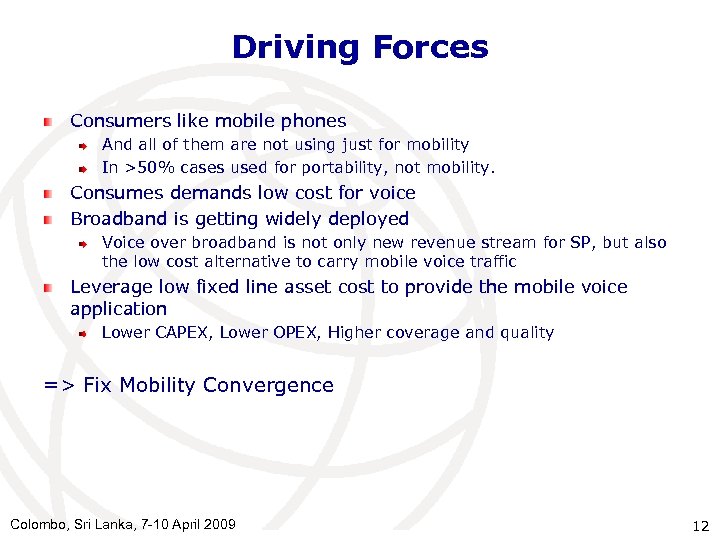 Driving Forces

Consumers like mobile phones

And all of them are not using just for mobility

In >50% cases used for portability, not mobility.

Consumes demands low cost for voice

Broadband is getting widely deployed

Voice over broadband is not only new revenue stream for SP, but also the low cost alternative to carry mobile voice traffic

Leverage low fixed line asset cost to provide the mobile voice application

Lower CAPEX, Lower OPEX, Higher coverage and quality

=> Fix Mobility Convergence

Colombo, Sri Lanka, 7-10 April 2009

12